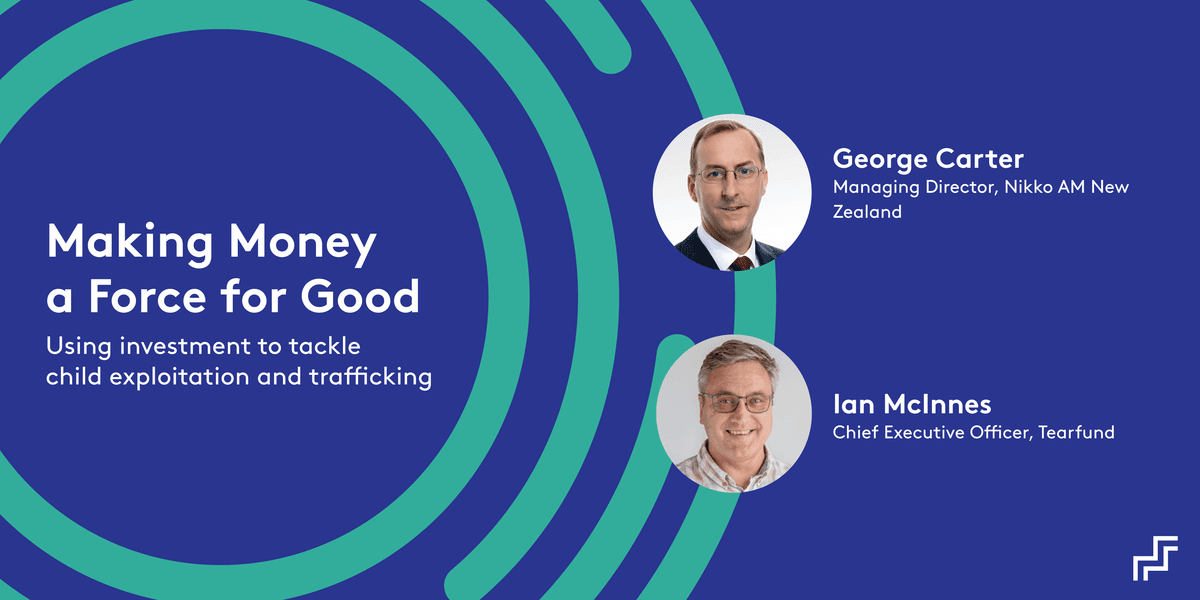 Making Money a Force for Good

Using investment to tackle child exploitation and trafficking

George Carter
Managing Director, Nikko AM New Zealand

Ian McInnes
Chief Executive Officer, Tearfund